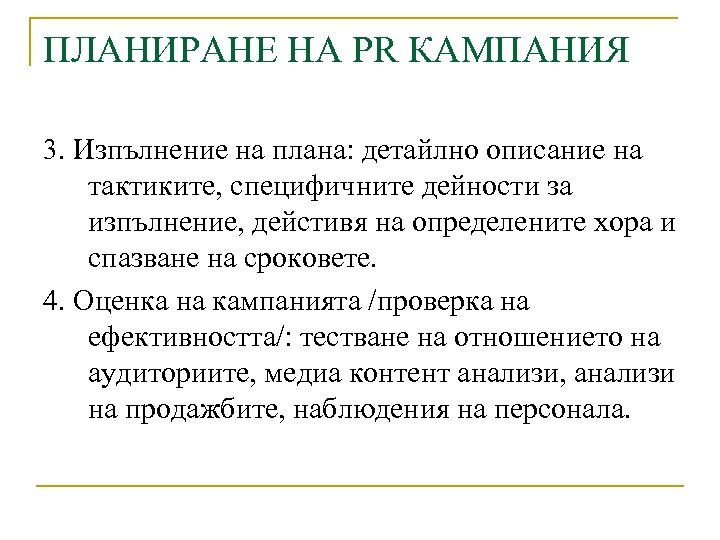 ПЛАНИРАНЕ НА PR КАМПАНИЯ

3. Изпълнение на плана: детайлно описание на тактиките, специфичните дейности за изпълнение, действия на определените хора и спазване на сроковете.

4. Оценка на кампанията /проверка на ефективността/: тестване на отношението на аудиториите, медиа контент анализи, анализи на продажбите, наблюдения на персонала.